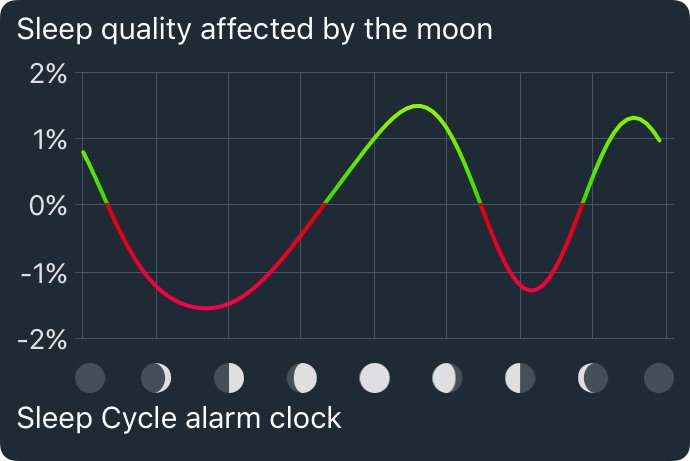 Sleep quality affected by the moon

2%
1%
0%
-1%
-2%

Sleep Cycle alarm clock